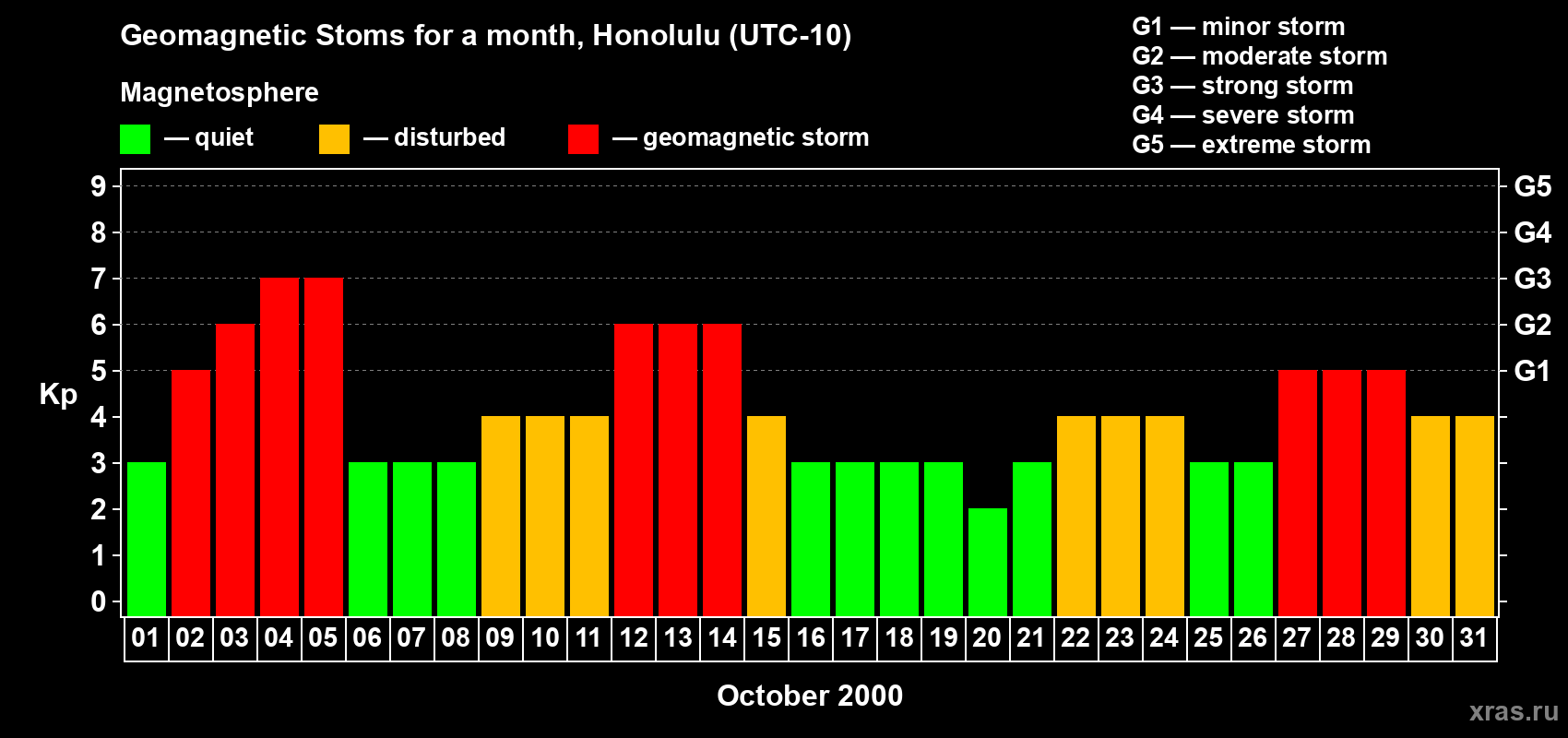 Geomagnetic Stoms for a month, Honolulu (UTC-10)

Magnetosphere

— quiet — disturbed — geomagnetic storm

G1 — minor storm
G2 — moderate storm
G3 — strong storm
G4 — severe storm
G5 — extreme storm

Kp

9
8
7
6
5
4
3
2
1
0

G5
G4
G3
G2
G1

01 02 03 04 05 06 07 08 09 10 11 12 13 14 15 16 17 18 19 20 21 22 23 24 25 26 27 28 29 30 31

October 2000

xras.ru